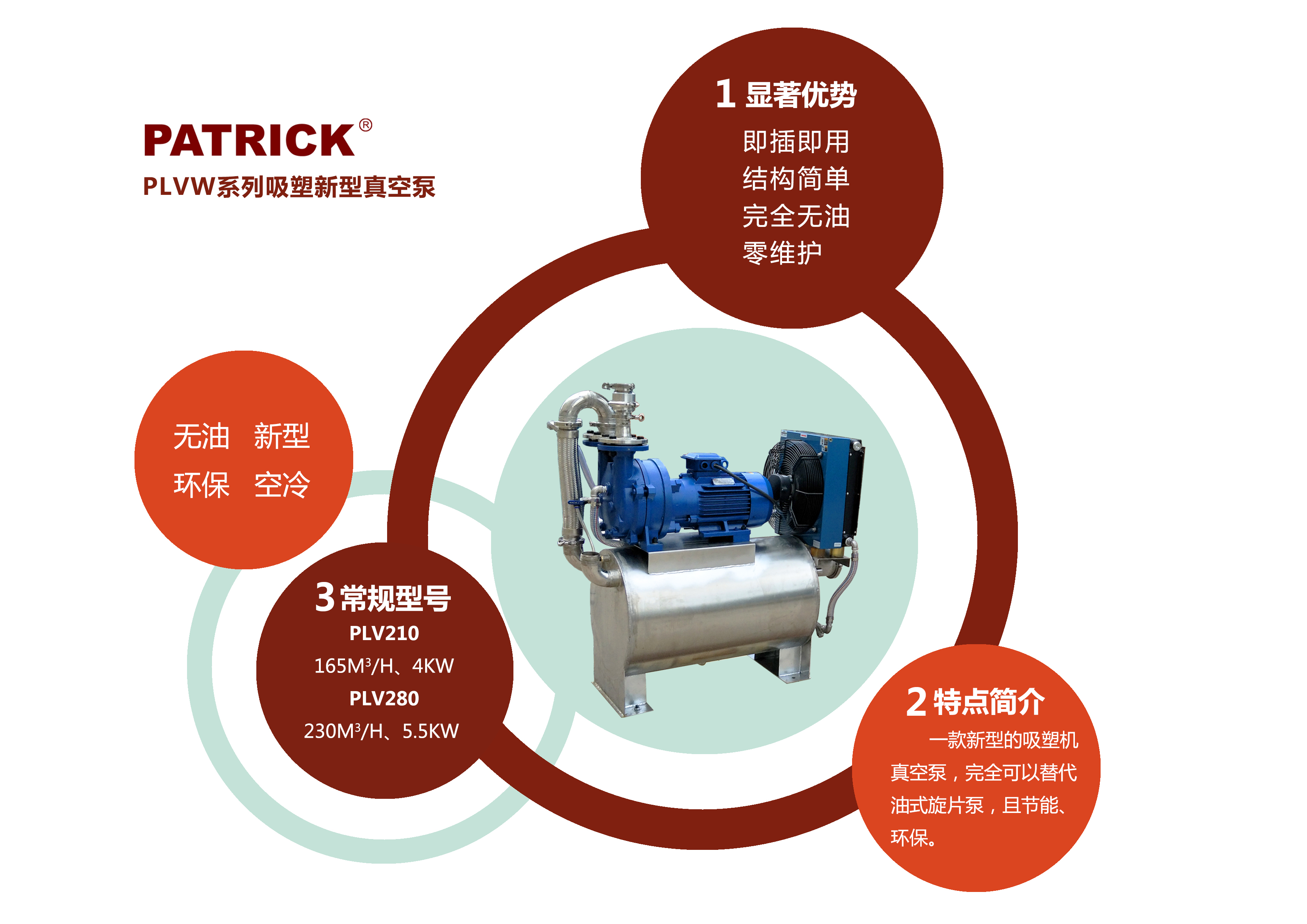 PATRICK®
PLVW系列吸塑新型真空泵

1 显著优势
即插即用
结构简单
完全无油
零维护

无油 新型
环保 空冷

3 常规型号
PLV210
165M³/H、4KW
PLV280
230M³/H、5.5KW

2 特点简介
一款新型的吸塑机真空泵，完全可以替代油式旋片泵，且节能、环保。